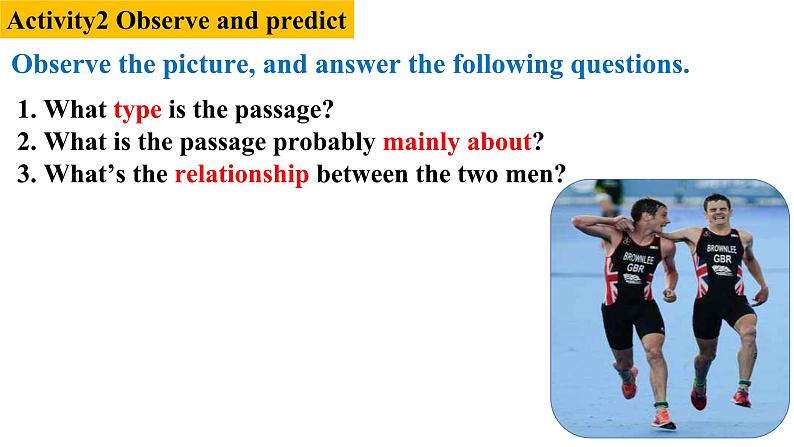 Activity2 Observe and predict

Observe the picture, and answer the following questions.

1. What type is the passage?
2. What is the passage probably mainly about?
3. What's the relationship between the two men?

BROWNLEE
GBR

BROWNLEE
GBR